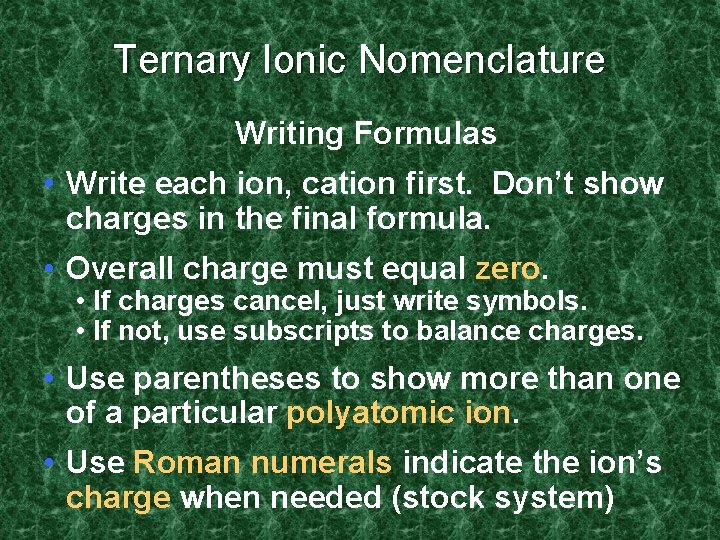 Ternary Ionic Nomenclature

Writing Formulas

• Write each ion, cation first. Don't show charges in the final formula.

• Overall charge must equal zero.
  • If charges cancel, just write symbols.
  • If not, use subscripts to balance charges.

• Use parentheses to show more than one of a particular polyatomic ion.

• Use Roman numerals indicate the ion's charge when needed (stock system)